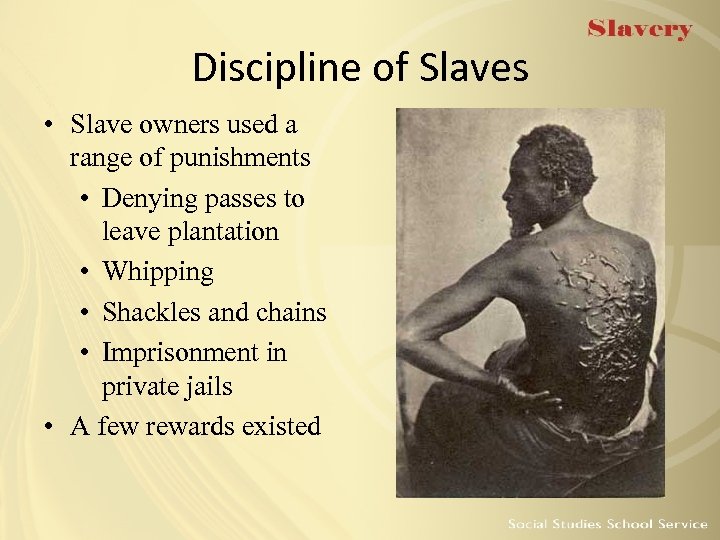 Slavery

Discipline of Slaves

• Slave owners used a range of punishments
  • Denying passes to leave plantation
  • Whipping
  • Shackles and chains
  • Imprisonment in private jails
• A few rewards existed

Social Studies School Service